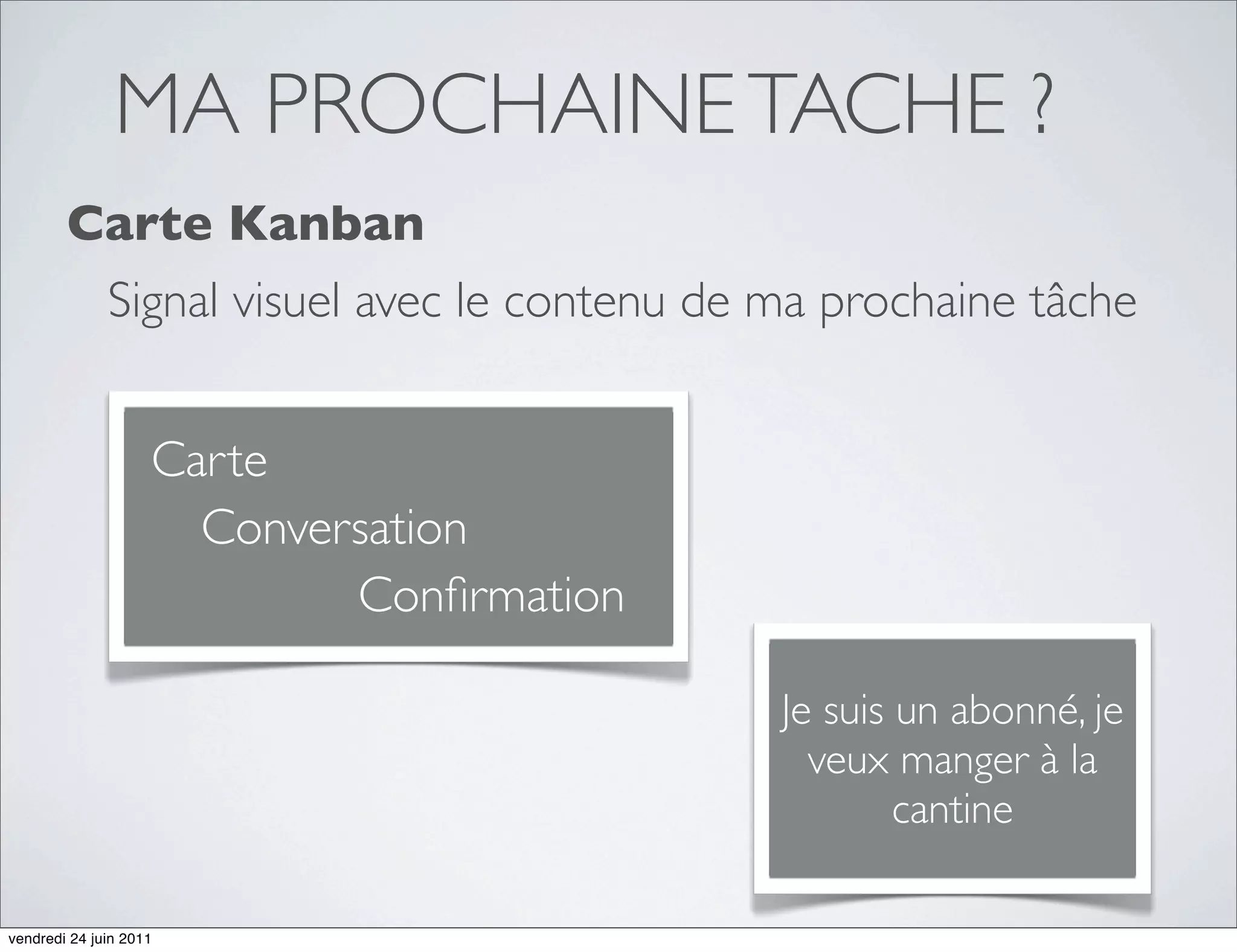 MA PROCHAINE TACHE ?

Carte Kanban

Signal visuel avec le contenu de ma prochaine tâche

Carte
Conversation
Confirmation

Je suis un abonné, je veux manger à la cantine

vendredi 24 juin 2011